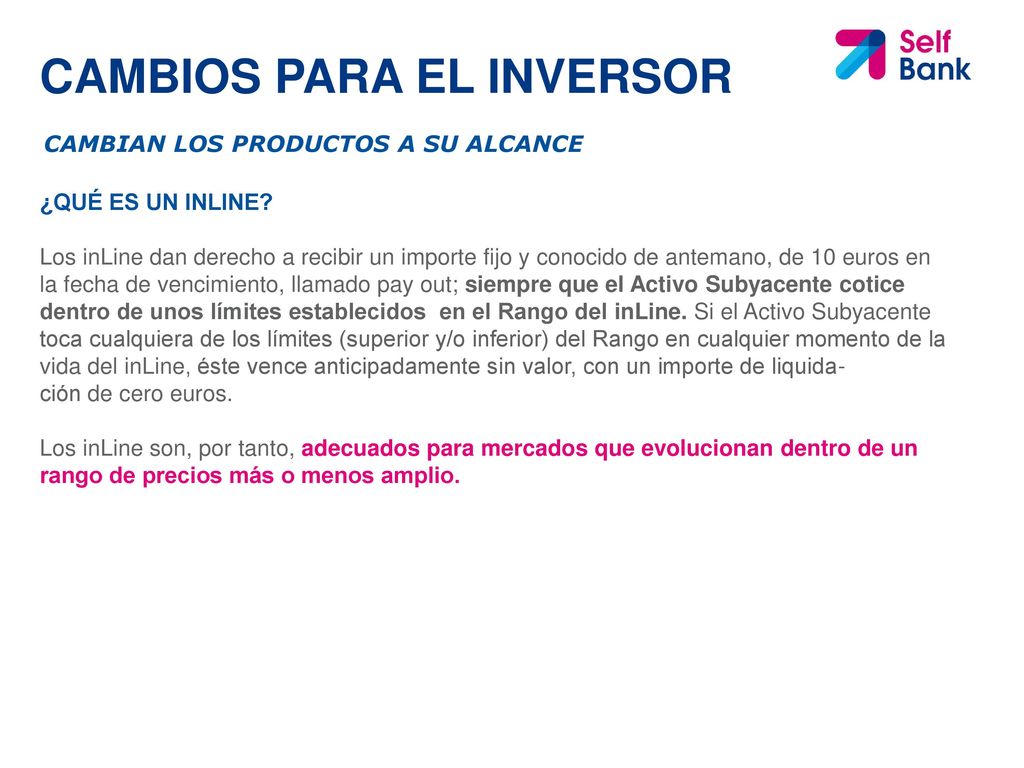 CAMBIOS PARA EL INVERSOR

Self Bank

CAMBIAN LOS PRODUCTOS A SU ALCANCE

¿QUÉ ES UN INLINE?

Los inLine dan derecho a recibir un importe fijo y conocido de antemano, de 10 euros en la fecha de vencimiento, llamado pay out; siempre que el Activo Subyacente cotice dentro de unos límites establecidos en el Rango del inLine. Si el Activo Subyacente toca cualquiera de los límites (superior y/o inferior) del Rango en cualquier momento de la vida del inLine, éste vence anticipadamente sin valor, con un importe de liquidación de cero euros.

Los inLine son, por tanto, adecuados para mercados que evolucionan dentro de un rango de precios más o menos amplio.